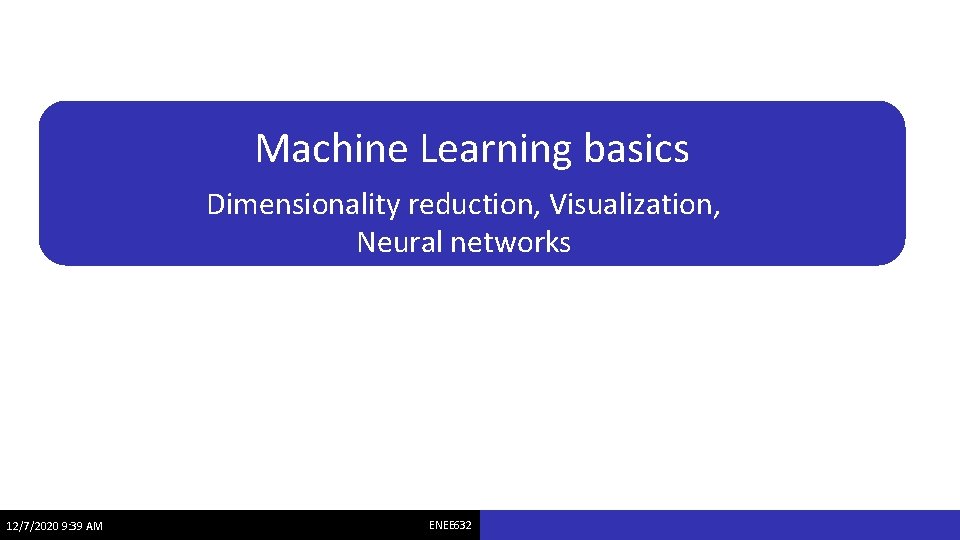 Machine Learning basics

Dimensionality reduction, Visualization, Neural networks

12/7/2020 9:39 AM

ENEE632